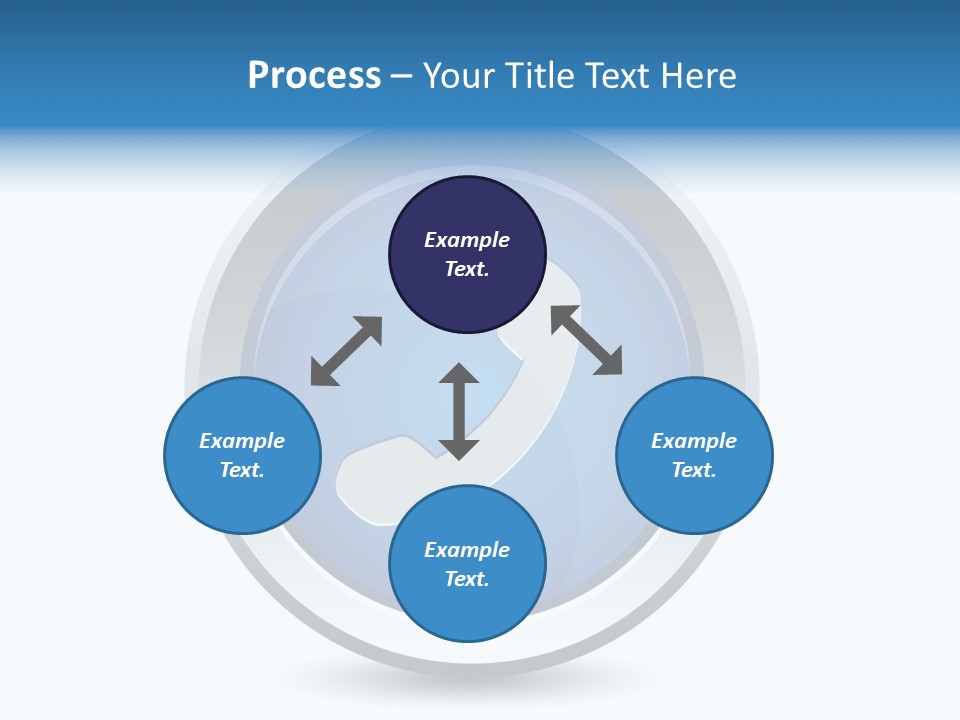 Process – Your Title Text Here

Example Text.

Example Text.

Example Text.

Example Text.